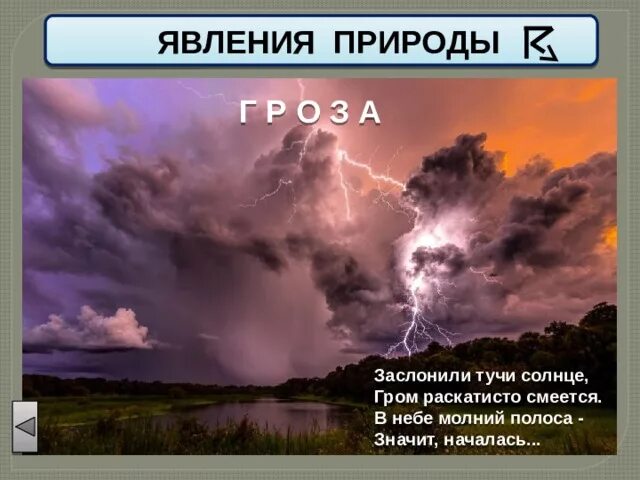 ЯВЛЕНИЯ ПРИРОДЫ

Г Р О З А

Заслонили тучи солнце,
Гром раскатисто смеется.
В небе молний полоса -
Значит, началась...